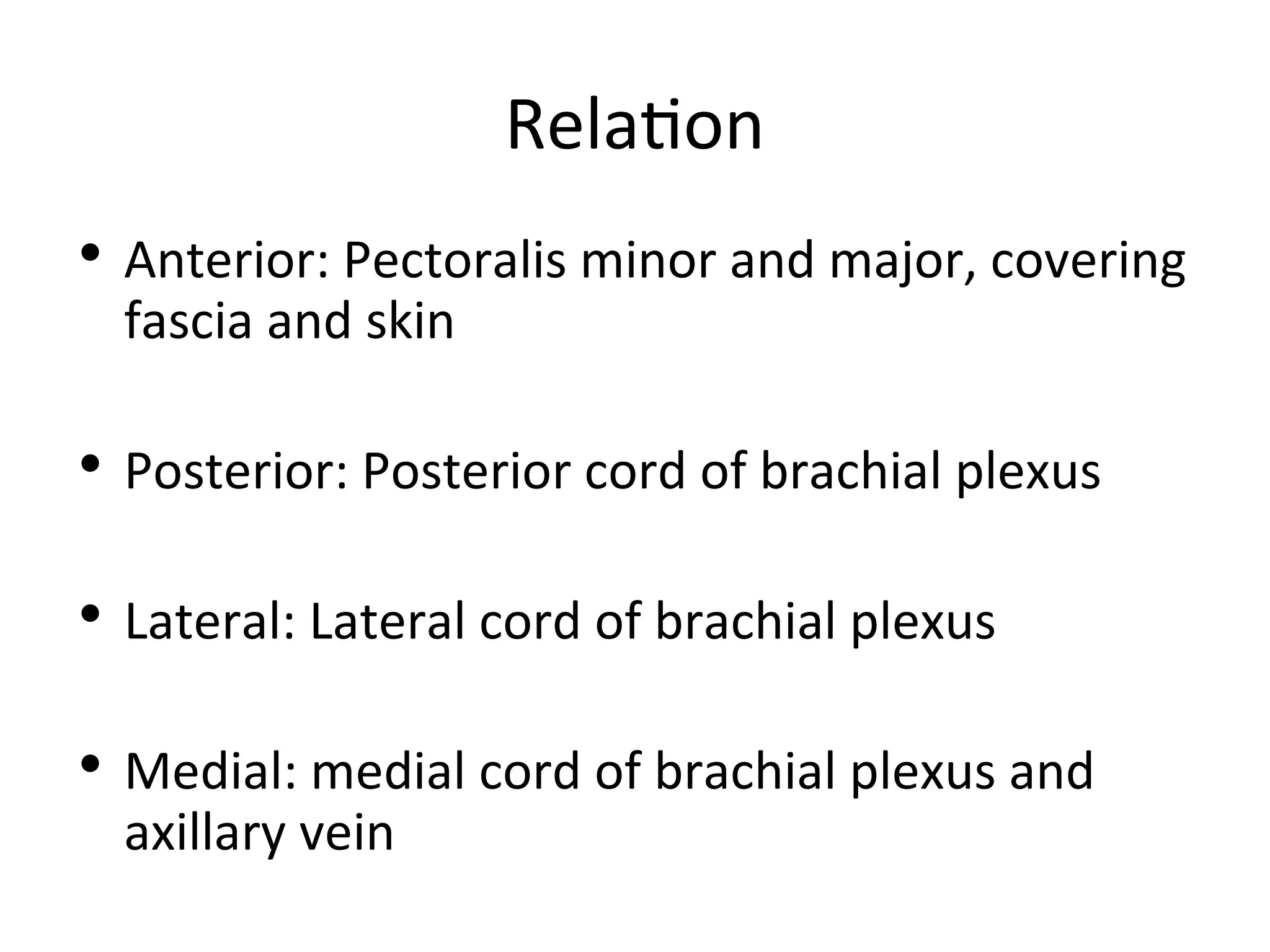 Relation

• Anterior: Pectoralis minor and major, covering fascia and skin

• Posterior: Posterior cord of brachial plexus

• Lateral: Lateral cord of brachial plexus

• Medial: medial cord of brachial plexus and axillary vein